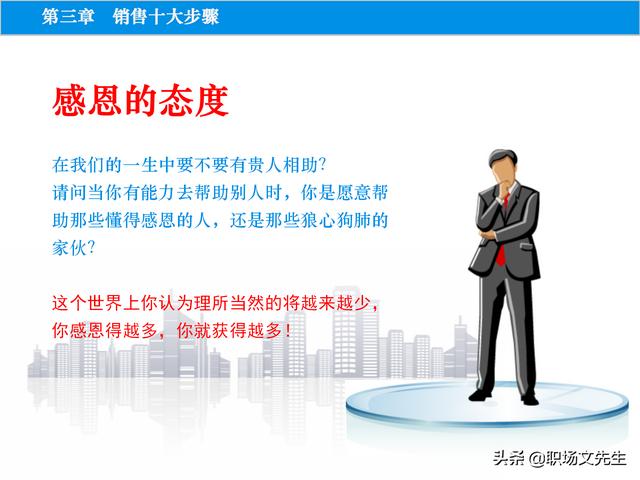 第三章 销售十大步骤

感恩的态度

在我们的一生中要不要有贵人相助?
请问当你有能力去帮助别人时，你是愿意帮助那些懂得感恩的人，还是那些狼心狗肺的家伙?

这个世界上你认为理所当然的将越来越少，你感恩得越多，你就获得越多!

头条 @职场文先生